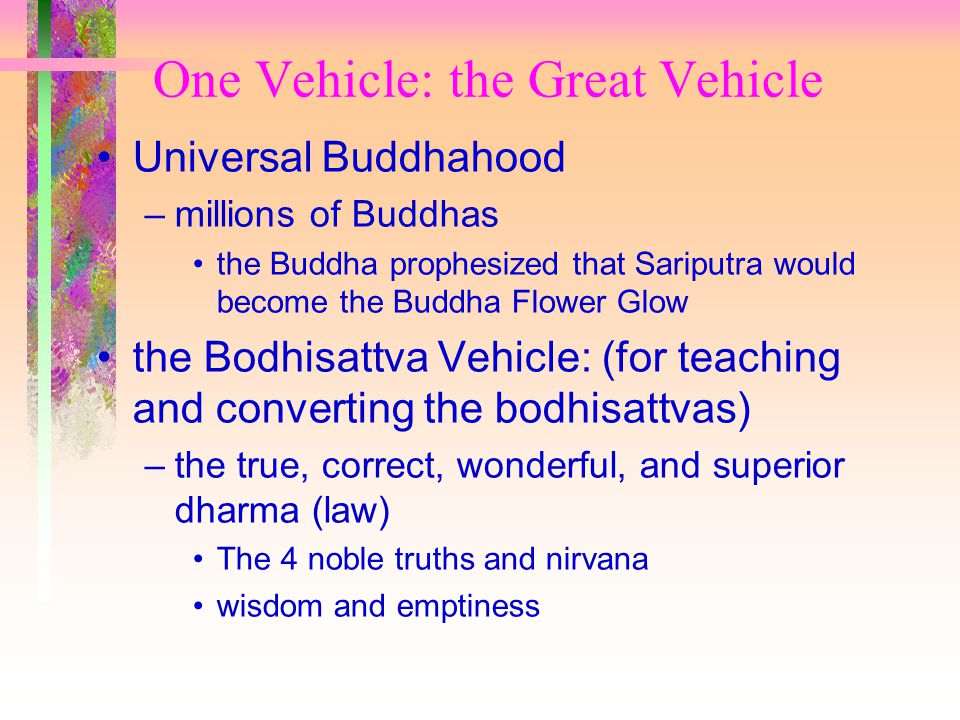 One Vehicle: the Great Vehicle

• Universal Buddhahood
– millions of Buddhas
• the Buddha prophesized that Sariputra would become the Buddha Flower Glow

• the Bodhisattva Vehicle: (for teaching and converting the bodhisattvas)
– the true, correct, wonderful, and superior dharma (law)
• The 4 noble truths and nirvana
• wisdom and emptiness